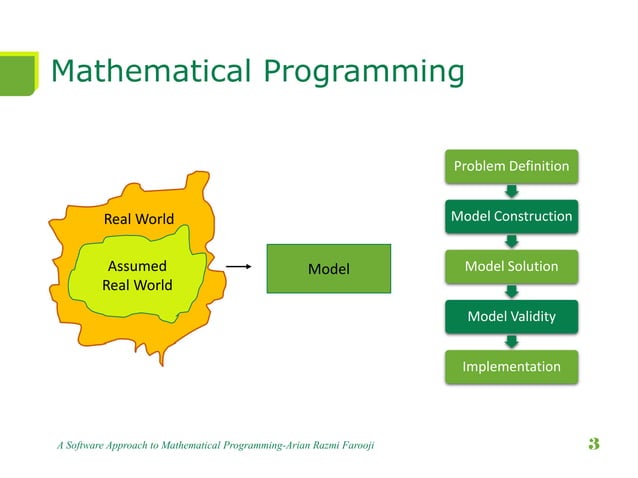 Mathematical Programming

Real World

Assumed Real World

Model

Problem Definition

Model Construction

Model Solution

Model Validity

Implementation

A Software Approach to Mathematical Programming-Arian Razmi Farooji

3